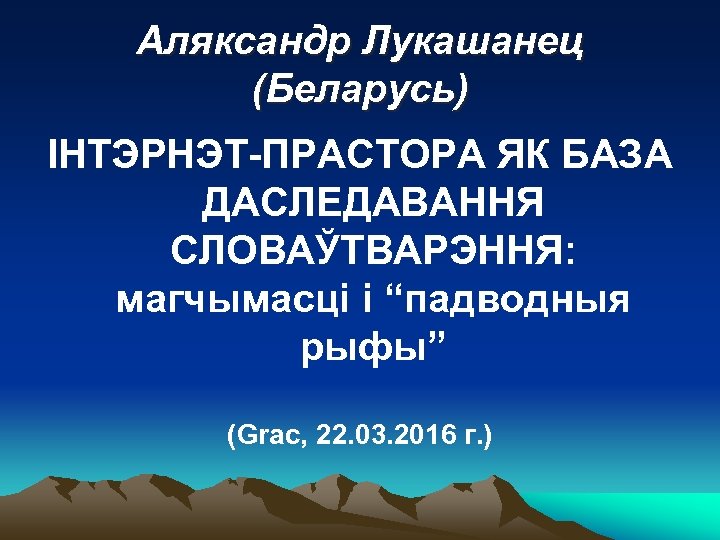 Аляксандр Лукашанец
(Беларусь)

ІНТЭРНЭТ-ПРАСТОРА ЯК БАЗА ДАСЛЕДАВАННЯ СЛОВАЎТВАРЭННЯ: магчымасці і “падводныя рыфы”

(Grac, 22.03.2016 г.)